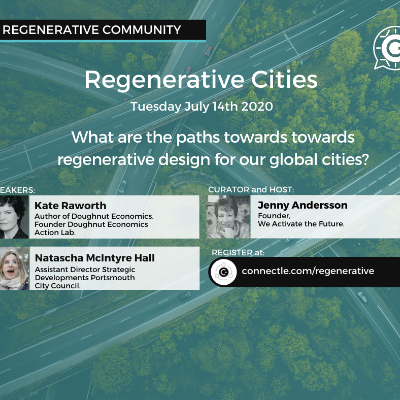 REGENERATIVE COMMUNITY

Regenerative Cities
Tuesday July 14th 2020

What are the paths towards towards regenerative design for our global cities?

EAKERS:

Kate Raworth
Author of Doughnut Economics. Founder Doughnut Economics Action Lab.

Natascha McIntyre Hall
Assistant Director Strategic Developments Portsmouth City Council.

CURATOR and HOST:

Jenny Andersson
Founder, We Activate the Future.

REGISTER at:

connectle.com/regenerative